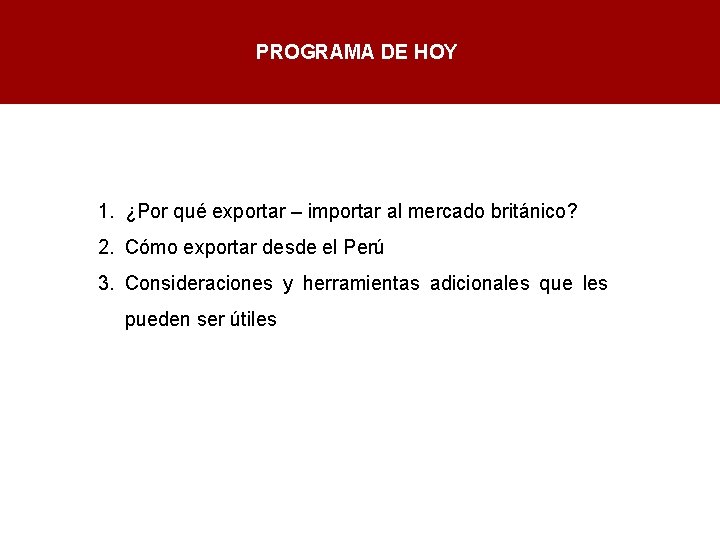 PROGRAMA DE HOY

1. ¿Por qué exportar – importar al mercado británico?
2. Cómo exportar desde el Perú
3. Consideraciones y herramientas adicionales que les pueden ser útiles